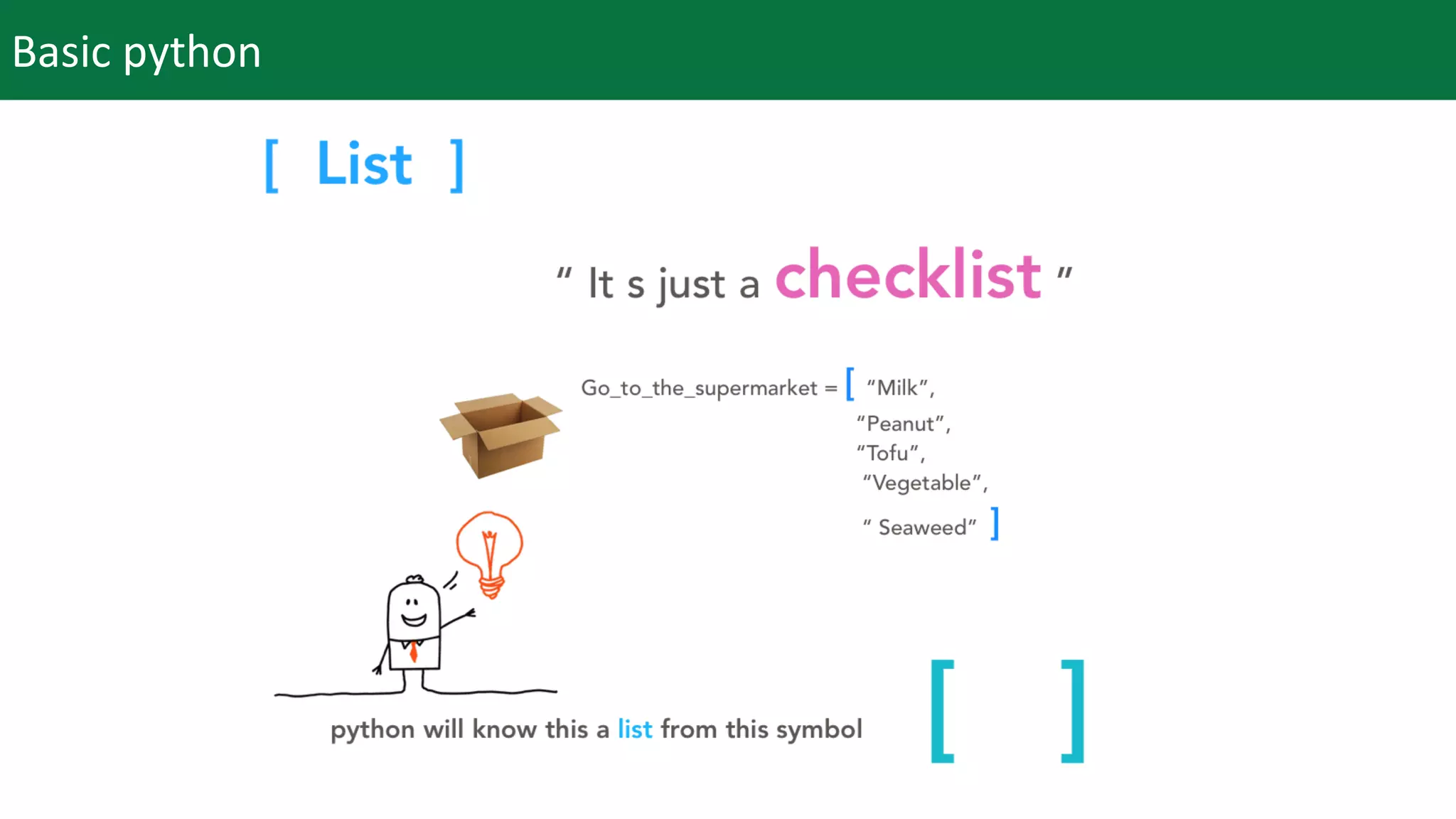 Basic python

[ List ]

" It s just a checklist "

Go_to_the_supermarket = [ "Milk",
"Peanut",
"Tofu",
"Vegetable",
" Seaweed" ]

python will know this a list from this symbol

[ ]